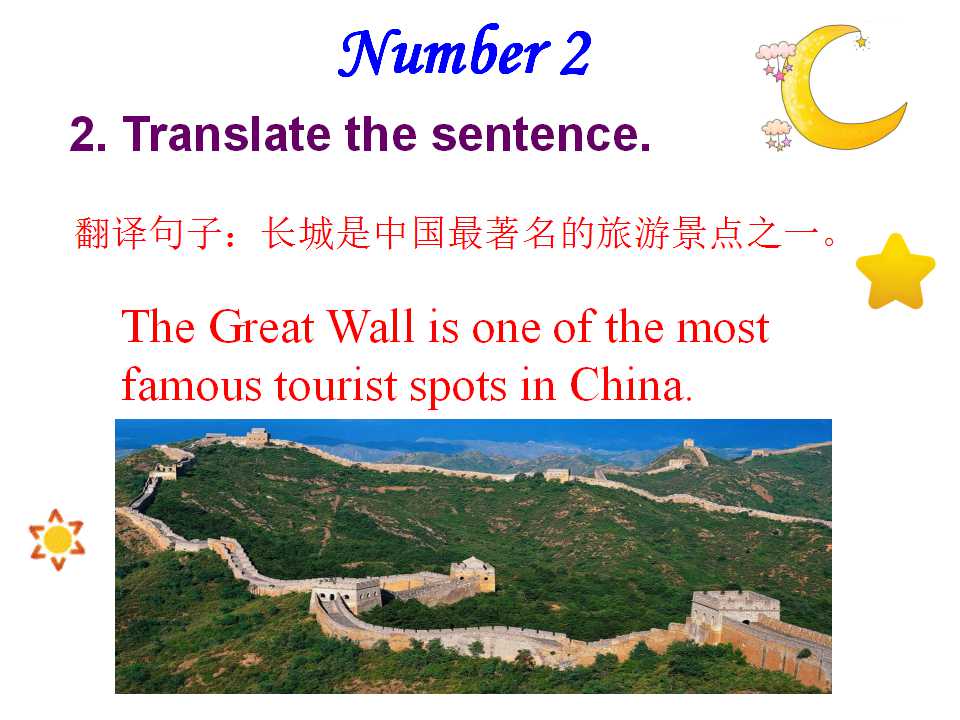 Number 2

2. Translate the sentence.

翻译句子：长城是中国最著名的旅游景点之一。

The Great Wall is one of the most famous tourist spots in China.